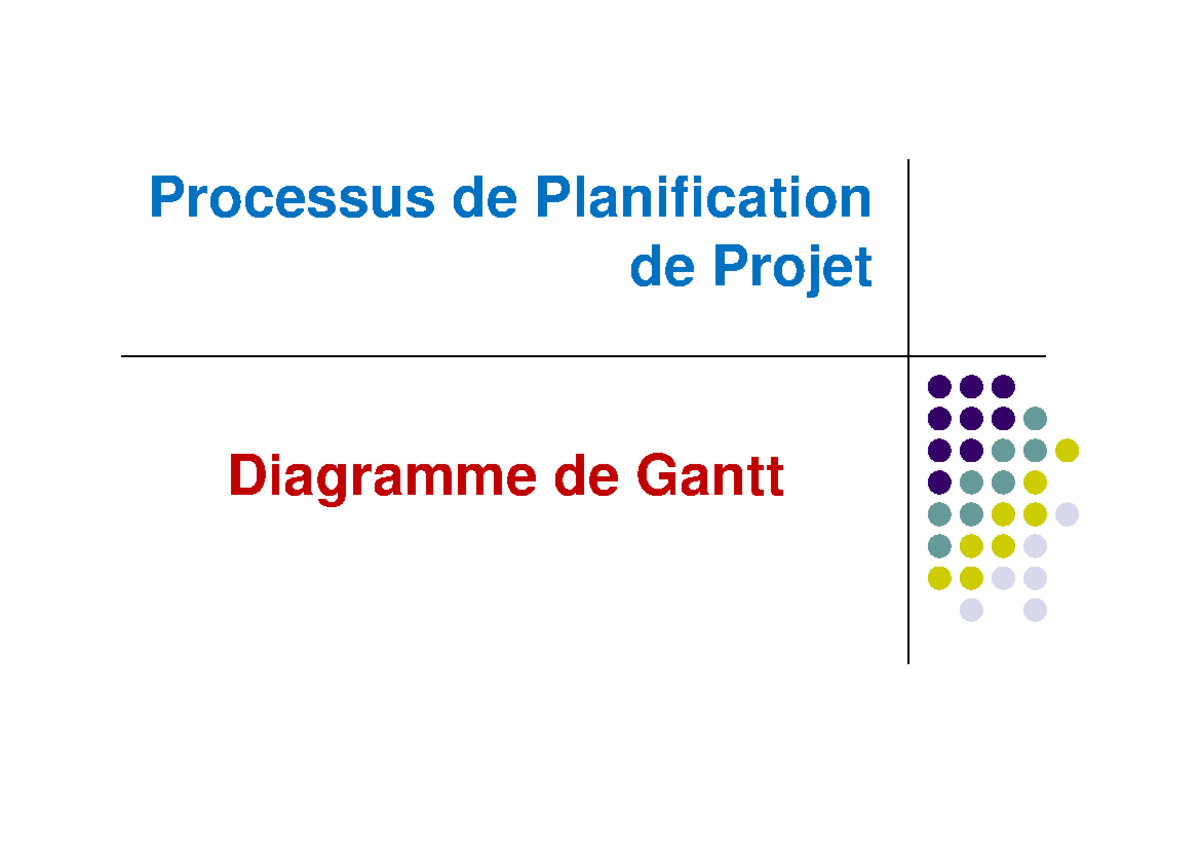 Processus de Planification de Projet

Diagramme de Gantt